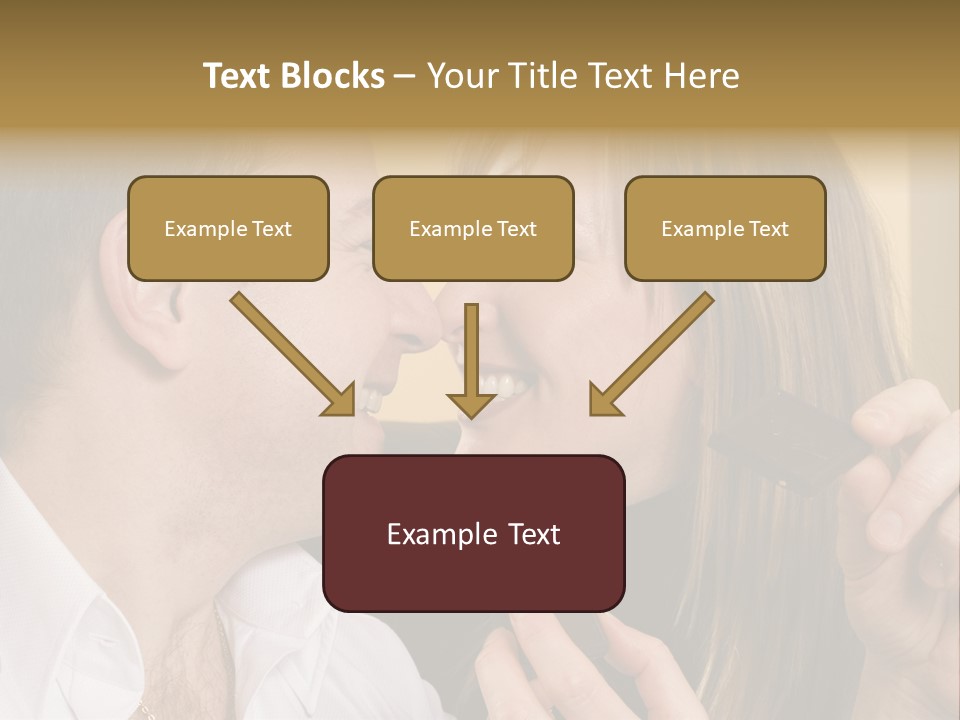 Text Blocks – Your Title Text Here

Example Text

Example Text

Example Text

Example Text